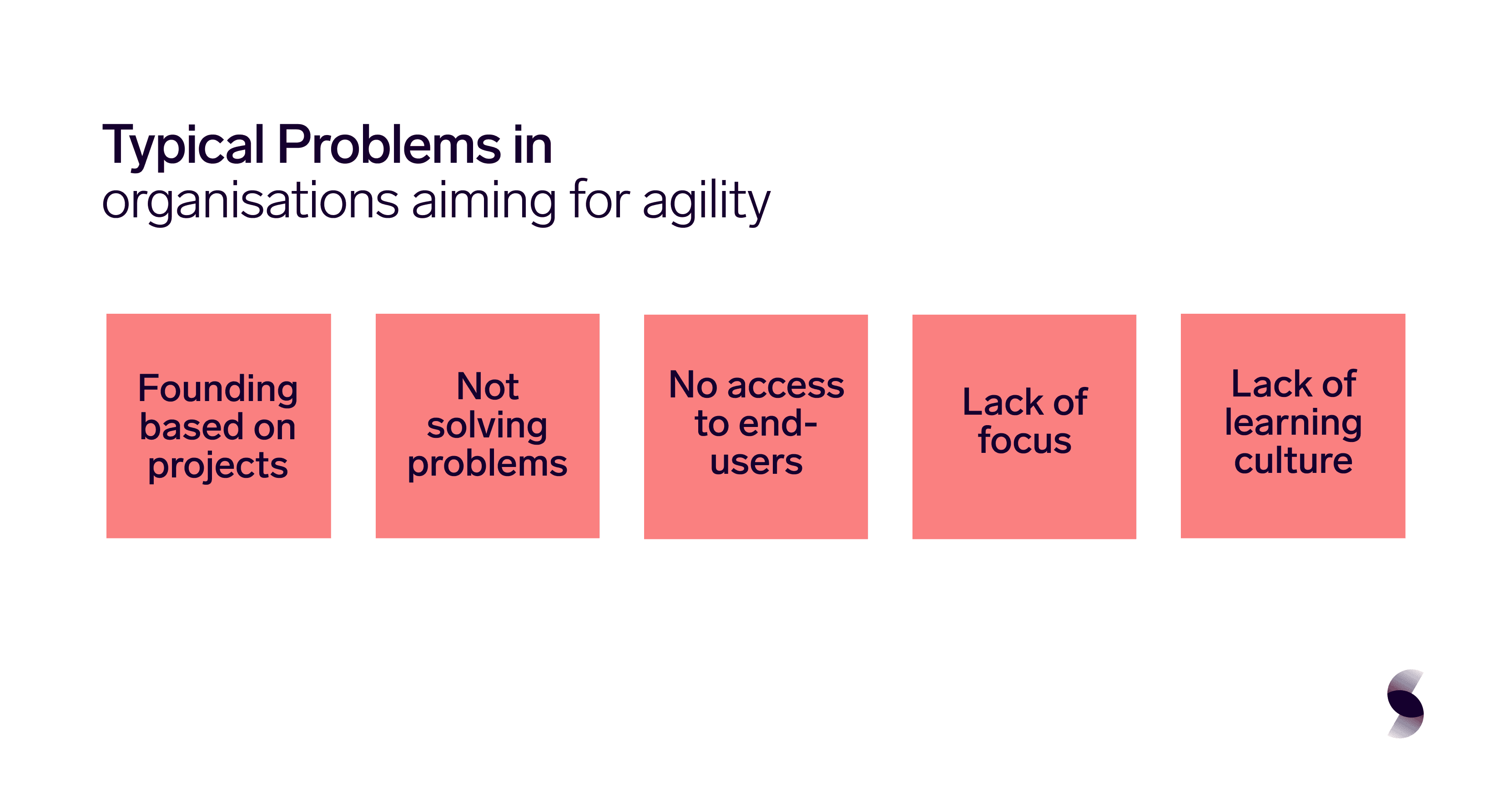 Typical Problems in
organisations aiming for agility

Founding based on projects

Not solving problems

No access to end-users

Lack of focus

Lack of learning culture